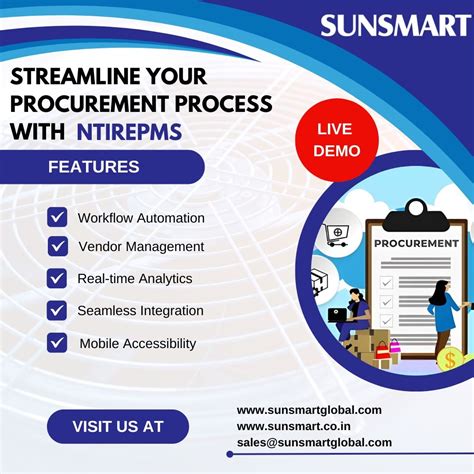 SUNSMART

STREAMLINE YOUR PROCUREMENT PROCESS WITH NTIREPMS

LIVE DEMO

FEATURES

Workflow Automation

Vendor Management

Real-time Analytics

Seamless Integration

Mobile Accessibility

PROCUREMENT

VISIT US AT

www.sunsmartglobal.com
www.sunsmart.co.in
sales@sunsmartglobal.com